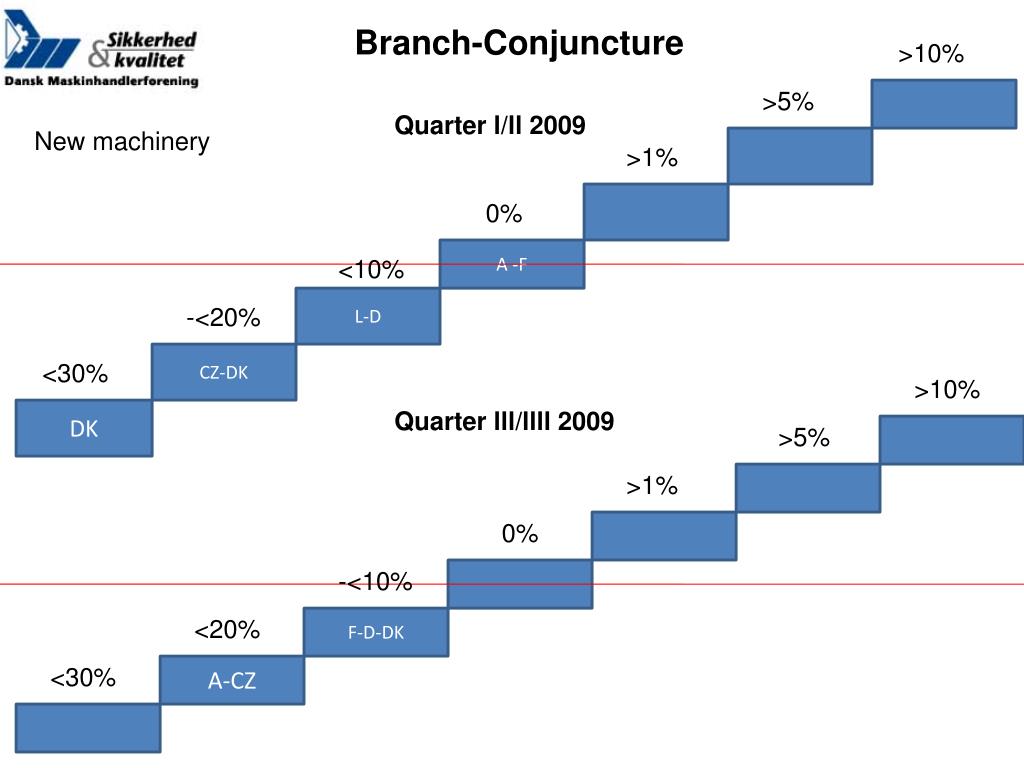 Sikkerhed & kvalitet
Dansk Maskinhandlerforening

Branch-Conjuncture

New machinery

Quarter I/II 2009

>10%

>5%

>1%

0%

A -F

<10%

L-D

-<20%

CZ-DK

<30%

DK

Quarter III/IIII 2009

>10%

>5%

>1%

0%

-<10%

F-D-DK

<20%

A-CZ

<30%